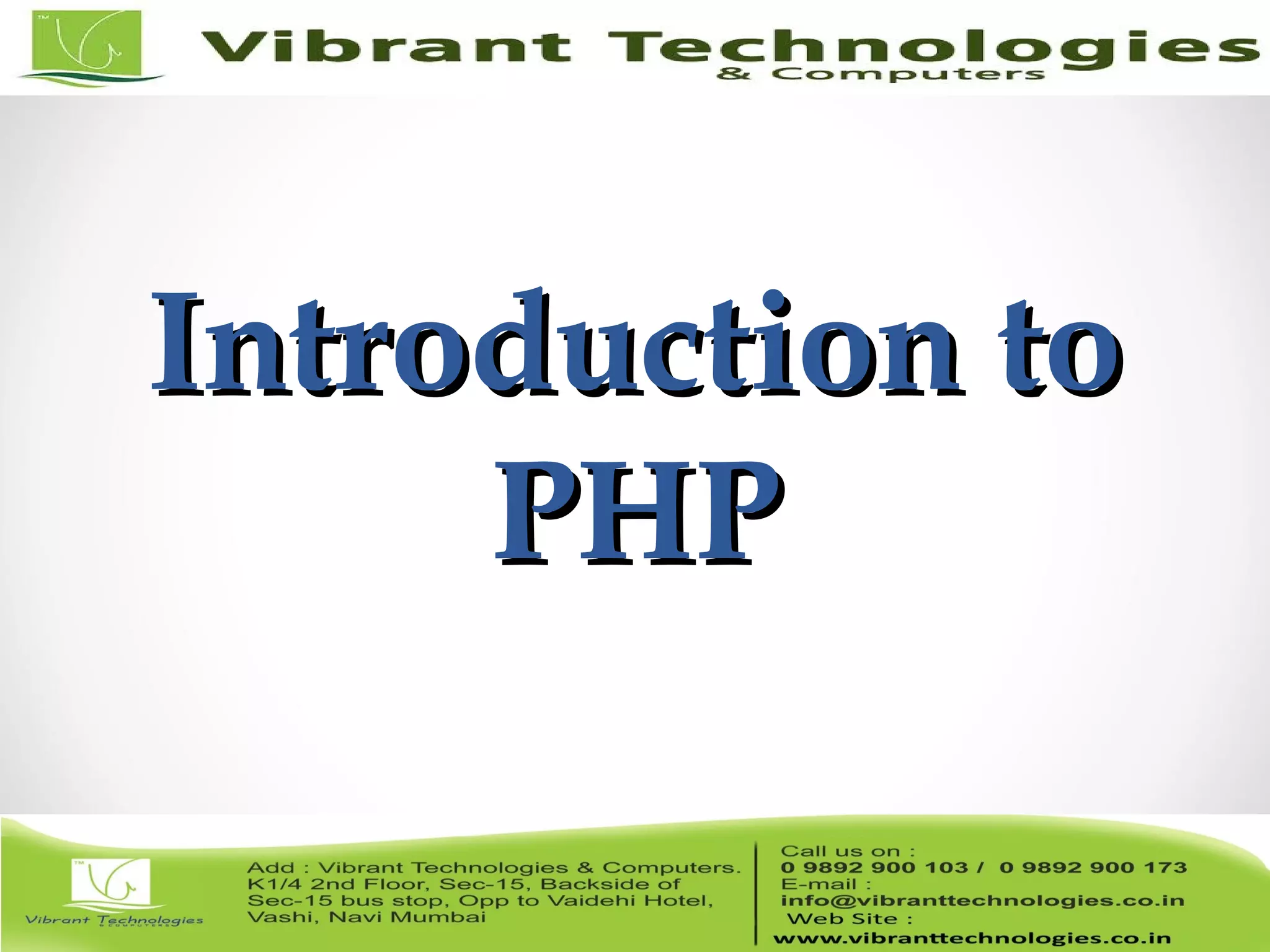 TM

Vibrant Technologies & Computers

Introduction to PHP

TM

Vibrant Technologies & COMPUTERS

Add : Vibrant Technologies & Computers. K1/4 2nd Floor, Sec-15, Backside of Sec-15 bus stop, Opp to Vaidehi Hotel, Vashi, Navi Mumbai

Call us on :
0 9892 900 103 / 0 9892 900 173
E-mail :
info@vibranttechnologies.co.in
Web Site :
www.vibranttechnologies.co.in